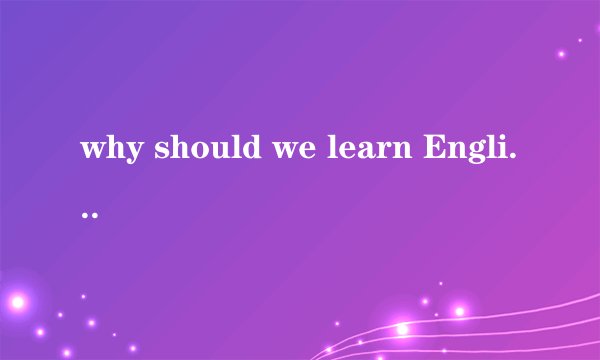 why should we learn Engli...